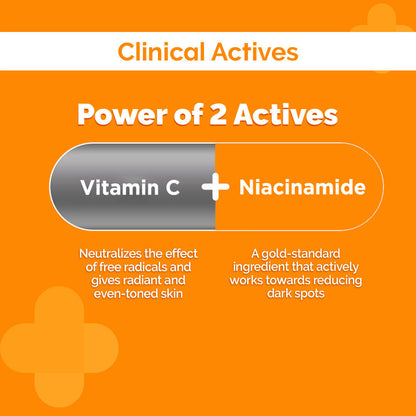 Clinical Actives

Power of 2 Actives

Vitamin C + Niacinamide

Neutralizes the effect of free radicals and gives radiant and even-toned skin

A gold-standard ingredient that actively works towards reducing dark spots